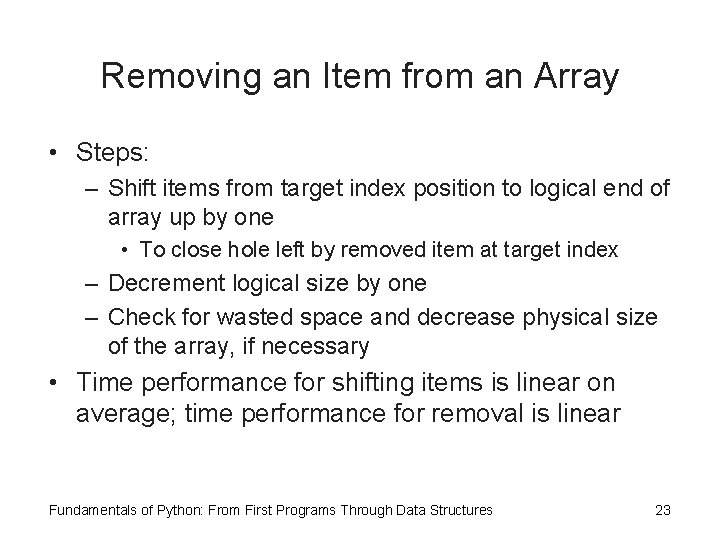 Removing an Item from an Array

• Steps:
  – Shift items from target index position to logical end of array up by one
    • To close hole left by removed item at target index
  – Decrement logical size by one
  – Check for wasted space and decrease physical size of the array, if necessary
• Time performance for shifting items is linear on average; time performance for removal is linear

Fundamentals of Python: From First Programs Through Data Structures

23